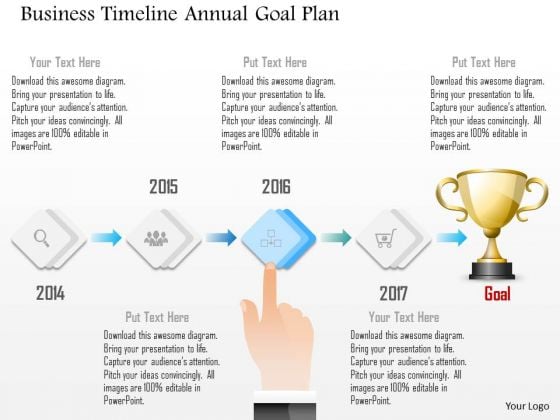 Business Timeline Annual Goal Plan

Your Text Here
Download this awesome diagram. Bring your presentation to life. Capture your audience's attention. Pitch your ideas convincingly. All images are 100% editable in PowerPoint.

Put Text Here
Download this awesome diagram. Bring your presentation to life. Capture your audience's attention. Pitch your ideas convincingly. All images are 100% editable in PowerPoint.

Put Text Here
Download this awesome diagram. Bring your presentation to life. Capture your audience's attention. Pitch your ideas convincingly. All images are 100% editable in PowerPoint.

2015

2016

2014

2017

Goal

Put Text Here
Download this awesome diagram. Bring your presentation to life. Capture your audience's attention. Pitch your ideas convincingly. All images are 100% editable in PowerPoint.

Your Text Here
Download this awesome diagram. Bring your presentation to life. Capture your audience's attention. Pitch your ideas convincingly. All images are 100% editable in PowerPoint.

Your Logo